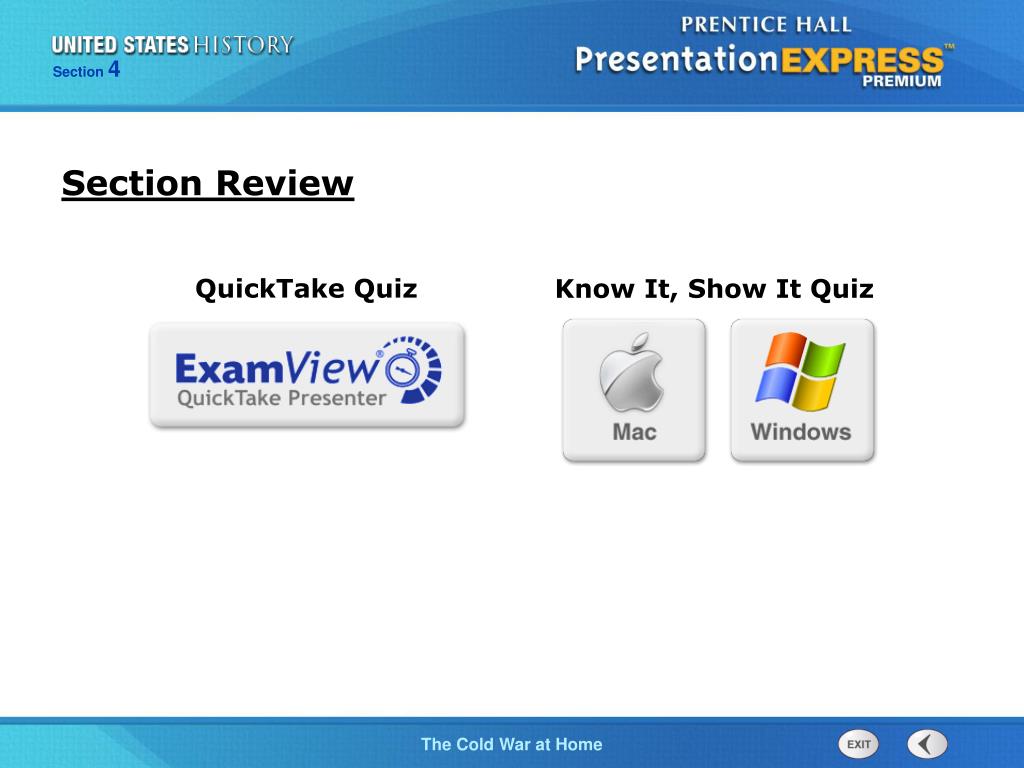 UNITED STATES HISTORY
Section 4

PRENTICE HALL
PresentationEXPRESS™
PREMIUM

Section Review

QuickTake Quiz

ExamView®
QuickTake Presenter

Know It, Show It Quiz

Mac

Windows

The Cold War at Home

EXIT